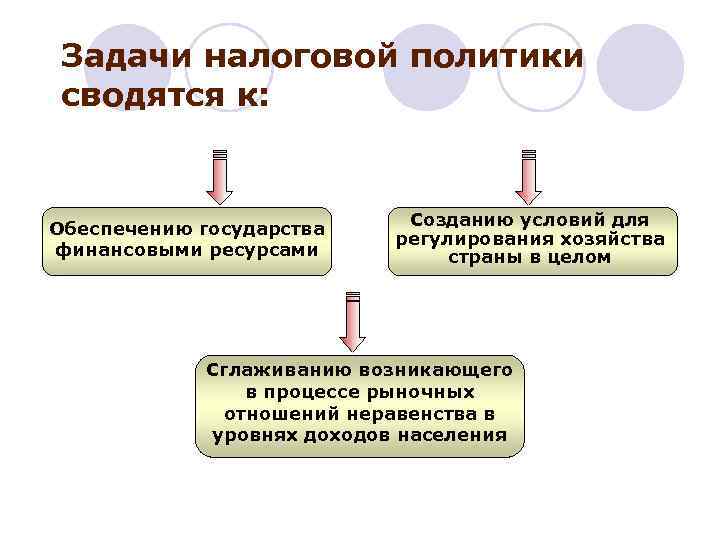 Задачи налоговой политики сводятся к:

Обеспечению государства финансовыми ресурсами

Созданию условий для регулирования хозяйства страны в целом

Сглаживанию возникающего в процессе рыночных отношений неравенства в уровнях доходов населения